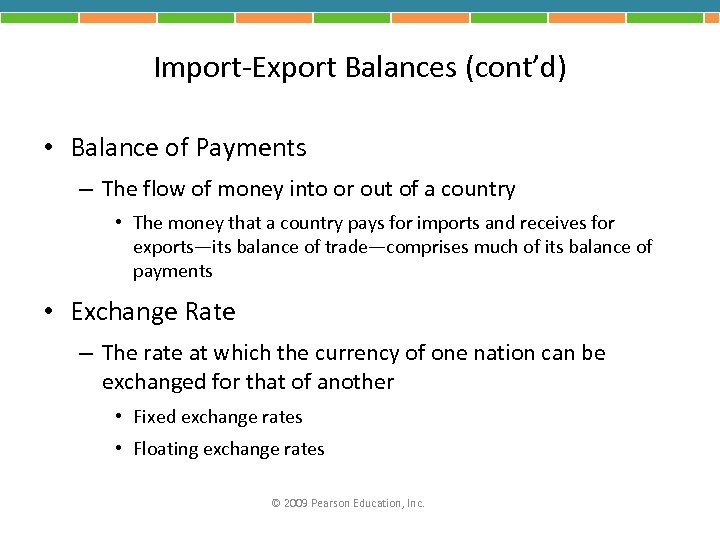 Import-Export Balances (cont'd)

• Balance of Payments

– The flow of money into or out of a country

• The money that a country pays for imports and receives for exports—its balance of trade—comprises much of its balance of payments

• Exchange Rate

– The rate at which the currency of one nation can be exchanged for that of another

• Fixed exchange rates

• Floating exchange rates

© 2009 Pearson Education, Inc.